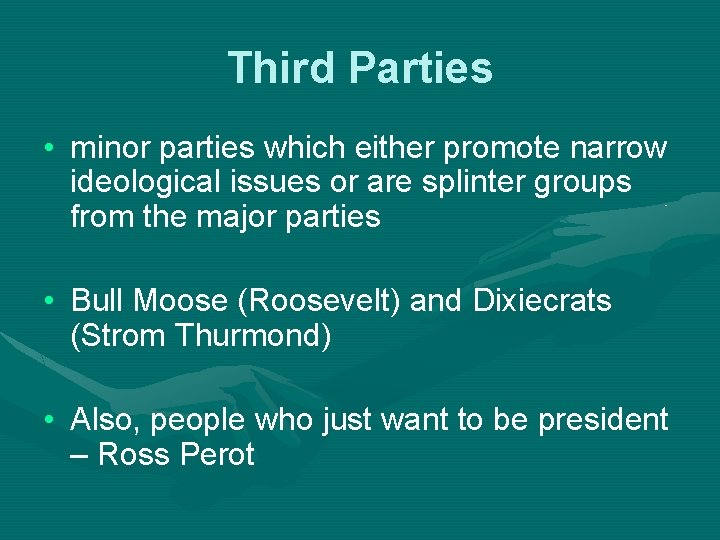 Third Parties

• minor parties which either promote narrow ideological issues or are splinter groups from the major parties

• Bull Moose (Roosevelt) and Dixiecrats (Strom Thurmond)

• Also, people who just want to be president – Ross Perot